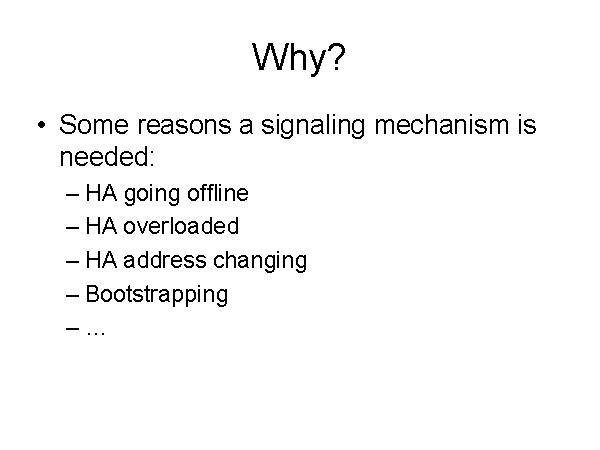 Why?

• Some reasons a signaling mechanism is needed:

– HA going offline
– HA overloaded
– HA address changing
– Bootstrapping
– ...